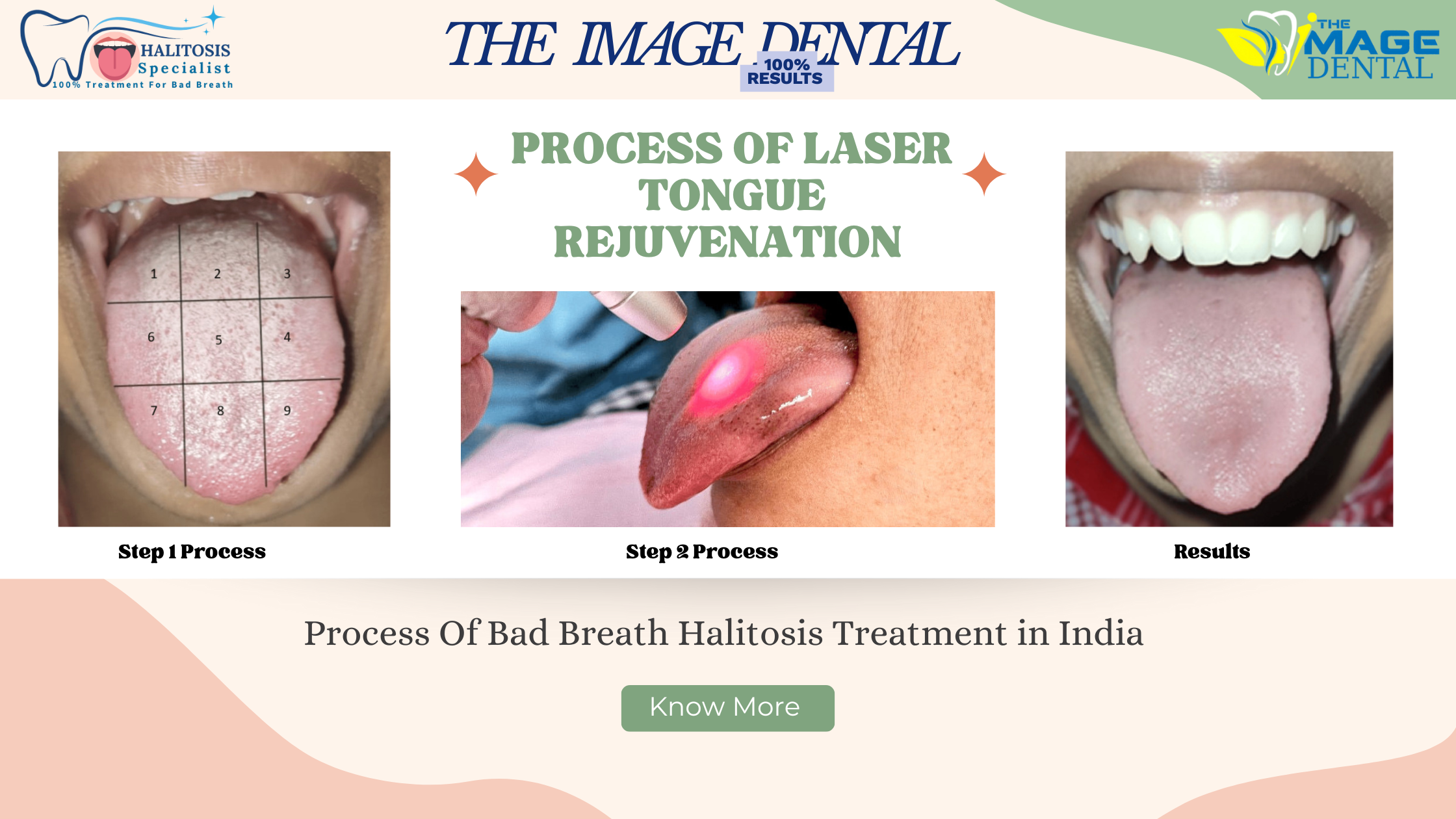 HALITOSIS Specialist
100% Treatment For Bad Breath

THE IMAGE DENTAL
100% RESULTS

THE IMAGE DENTAL

PROCESS OF LASER TONGUE REJUVENATION

1 2 3
6 5 4
7 8 9

Step 1 Process

Step 2 Process

Results

Process Of Bad Breath Halitosis Treatment in India

Know More